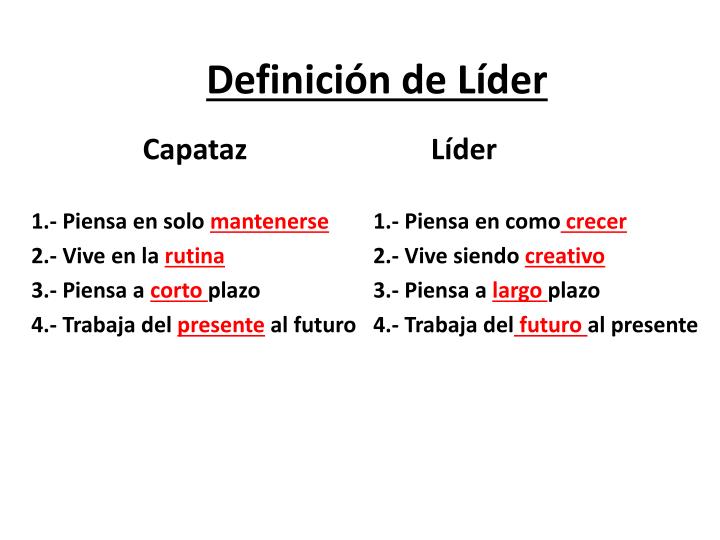 Definición de Líder

Capataz

1.- Piensa en solo mantenerse
2.- Vive en la rutina
3.- Piensa a corto plazo
4.- Trabaja del presente al futuro

Líder

1.- Piensa en como crecer
2.- Vive siendo creativo
3.- Piensa a largo plazo
4.- Trabaja del futuro al presente